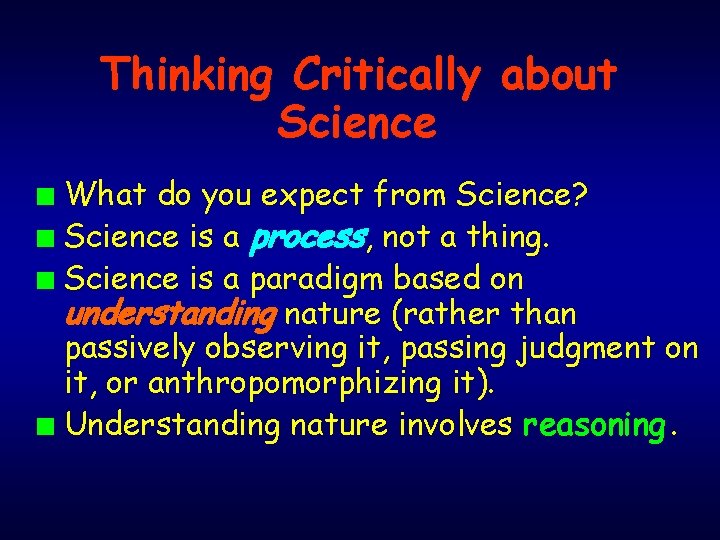 Thinking Critically about Science

What do you expect from Science?

Science is a process, not a thing.

Science is a paradigm based on understanding nature (rather than passively observing it, passing judgment on it, or anthropomorphizing it).

Understanding nature involves reasoning.